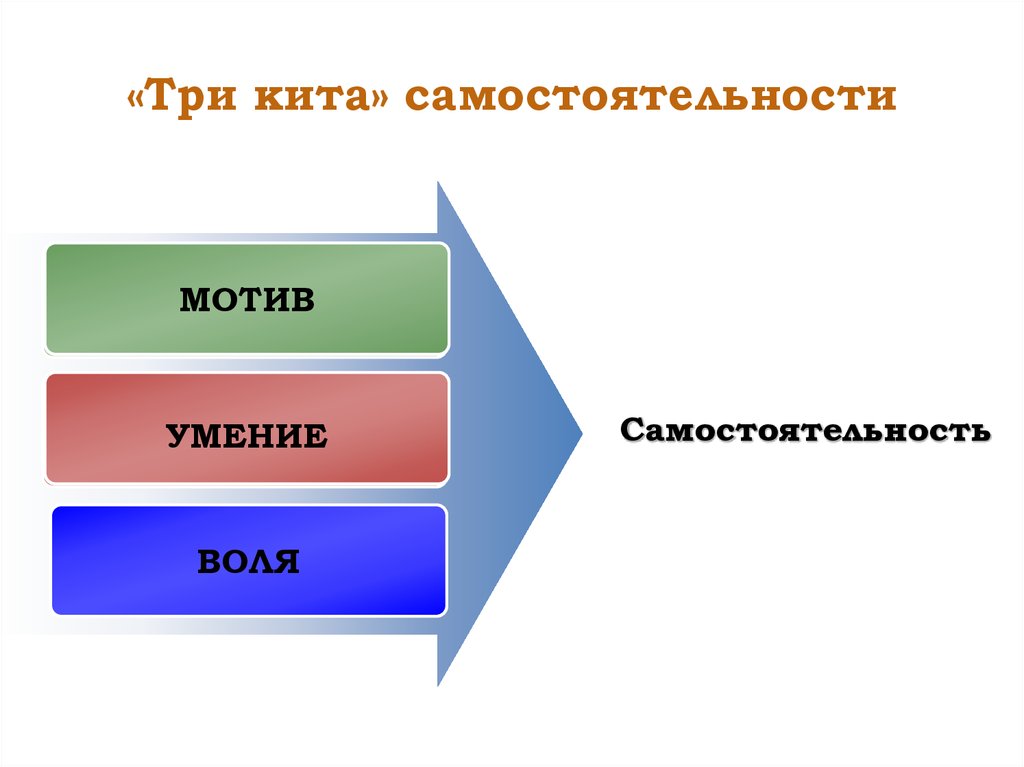 «Три кита» самостоятельности

МОТИВ

УМЕНИЕ

ВОЛЯ

Самостоятельность